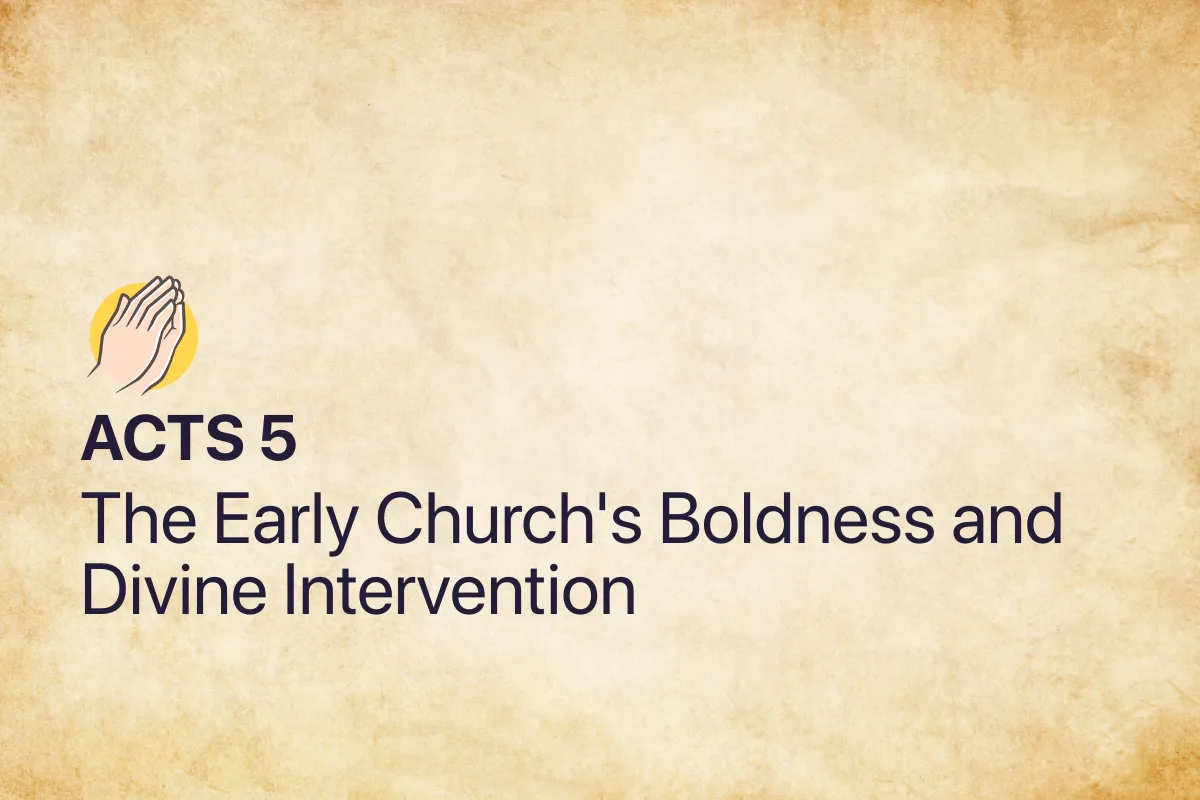 ACTS 5
The Early Church's Boldness and Divine Intervention